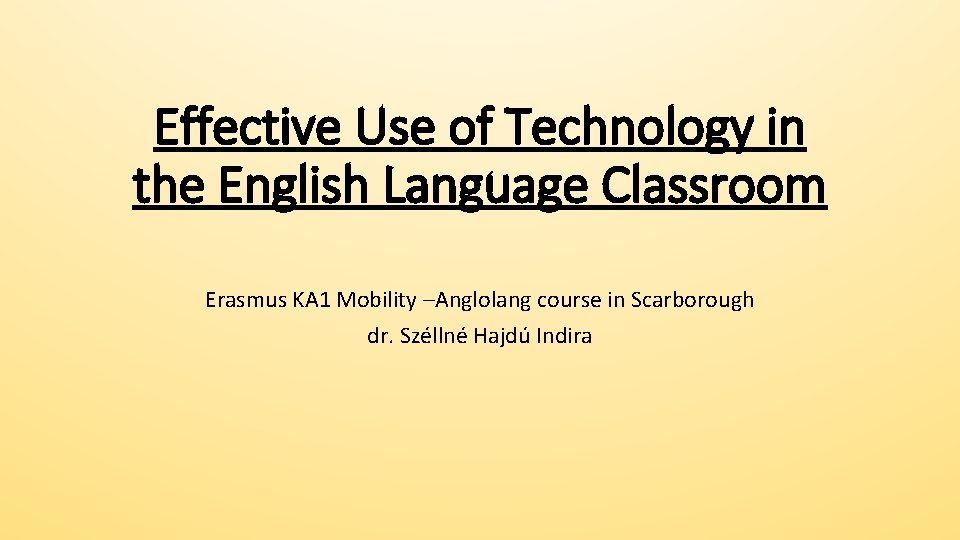 Effective Use of Technology in the English Language Classroom

Erasmus KA1 Mobility –Anglolang course in Scarborough
dr. Széllné Hajdú Indira